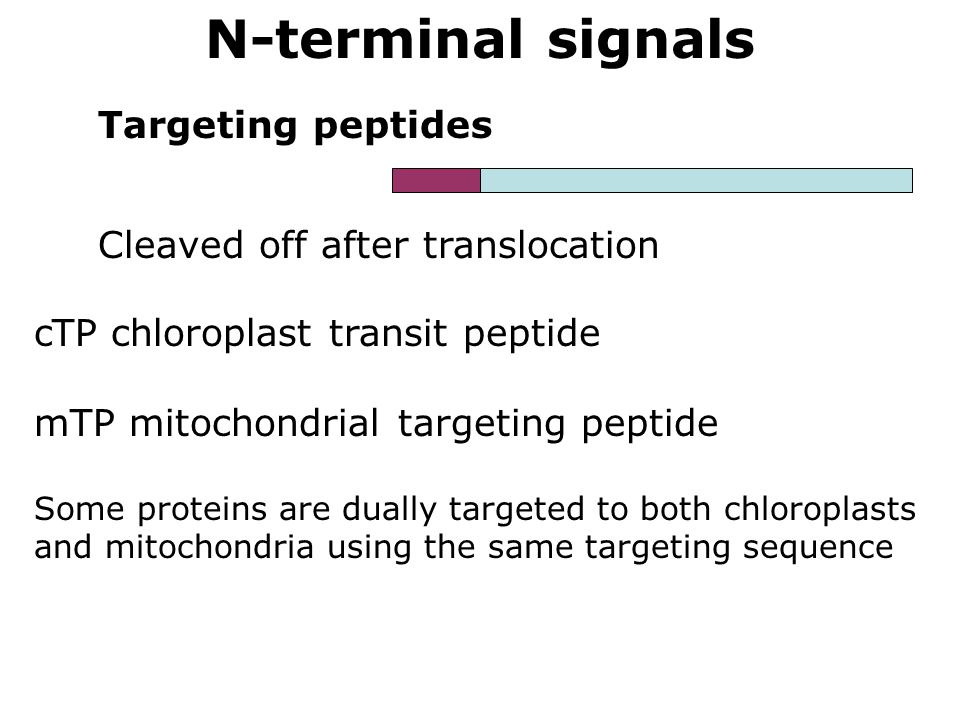 N-terminal signals

Targeting peptides

Cleaved off after translocation

cTP chloroplast transit peptide

mTP mitochondrial targeting peptide

Some proteins are dually targeted to both chloroplasts and mitochondria using the same targeting sequence